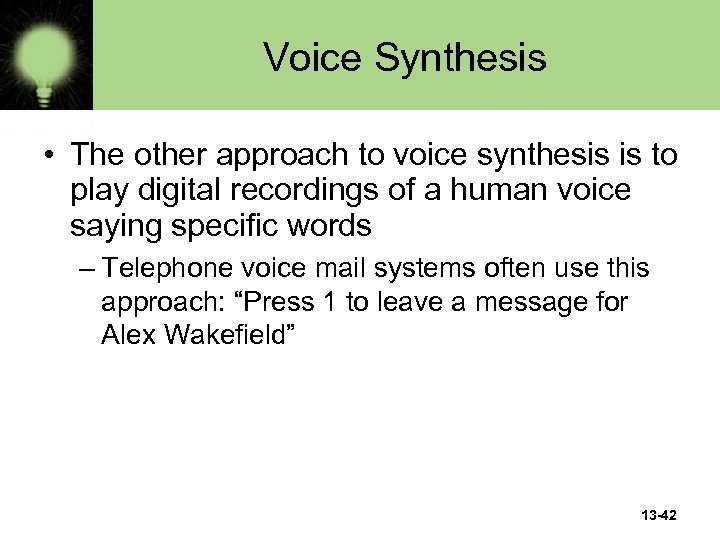 Voice Synthesis

• The other approach to voice synthesis is to play digital recordings of a human voice saying specific words

– Telephone voice mail systems often use this approach: “Press 1 to leave a message for Alex Wakefield”

13-42